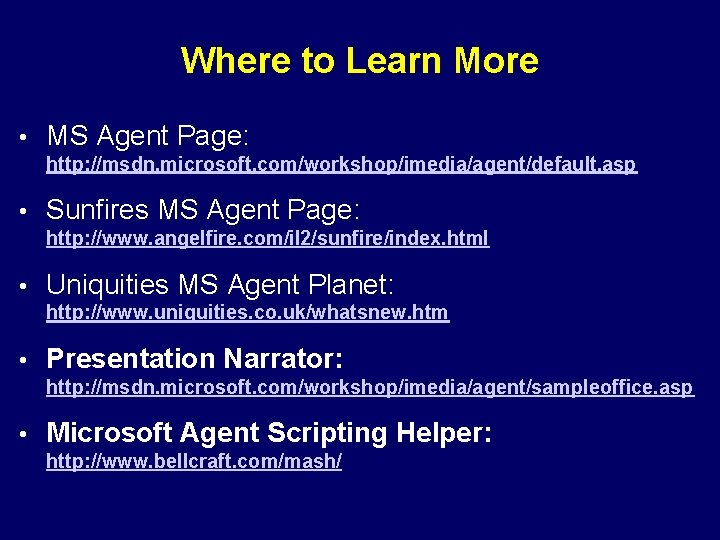 Where to Learn More

• MS Agent Page:
http://msdn.microsoft.com/workshop/imedia/agent/default.asp

• Sunfires MS Agent Page:
http://www.angelfire.com/il2/sunfire/index.html

• Uniquities MS Agent Planet:
http://www.uniquities.co.uk/whatsnew.htm

• Presentation Narrator:
http://msdn.microsoft.com/workshop/imedia/agent/sampleoffice.asp

• Microsoft Agent Scripting Helper:
http://www.bellcraft.com/mash/